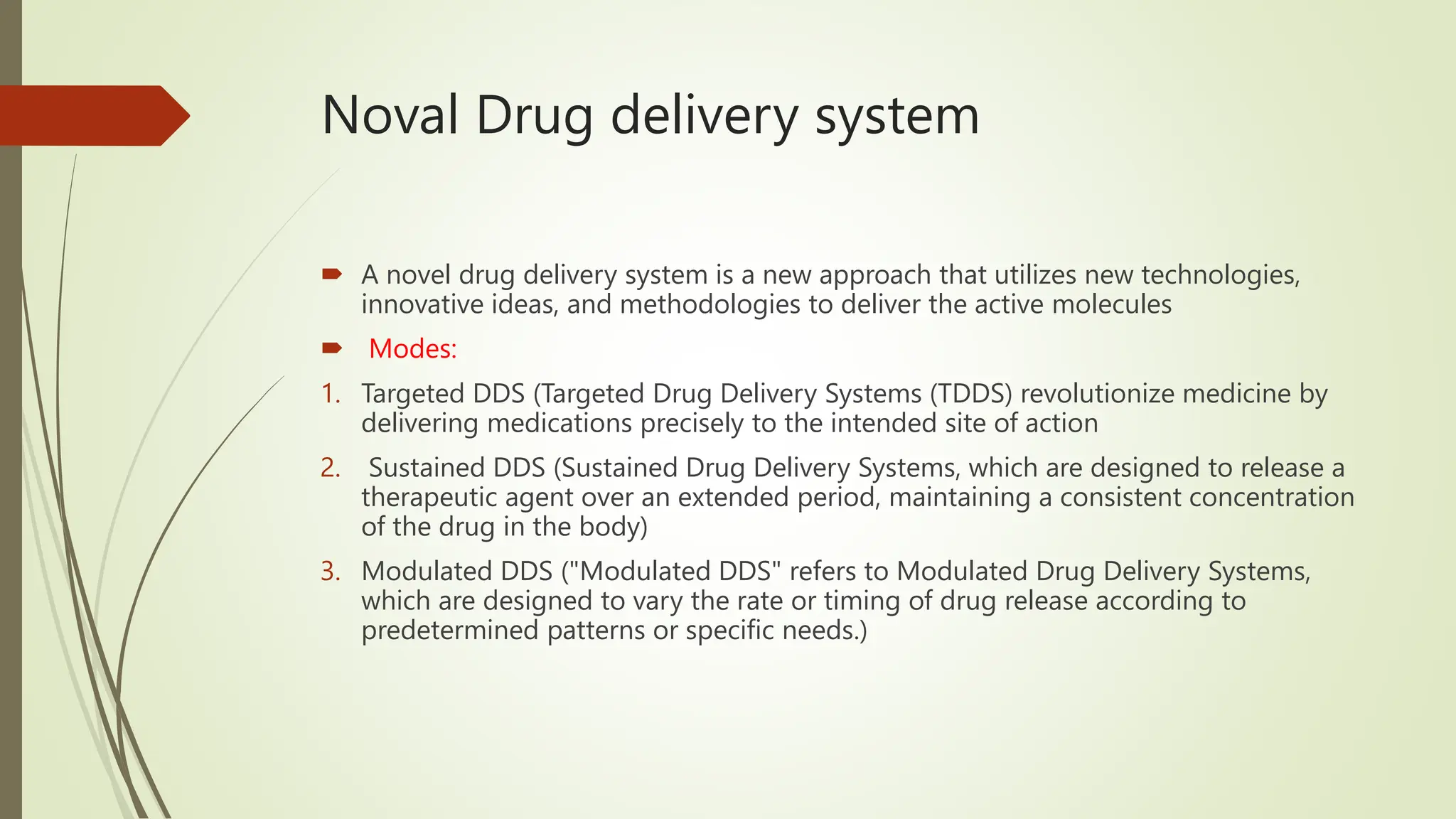 Noval Drug delivery system

A novel drug delivery system is a new approach that utilizes new technologies, innovative ideas, and methodologies to deliver the active molecules

Modes:

1. Targeted DDS (Targeted Drug Delivery Systems (TDDS) revolutionize medicine by delivering medications precisely to the intended site of action

2. Sustained DDS (Sustained Drug Delivery Systems, which are designed to release a therapeutic agent over an extended period, maintaining a consistent concentration of the drug in the body)

3. Modulated DDS ("Modulated DDS" refers to Modulated Drug Delivery Systems, which are designed to vary the rate or timing of drug release according to predetermined patterns or specific needs.)